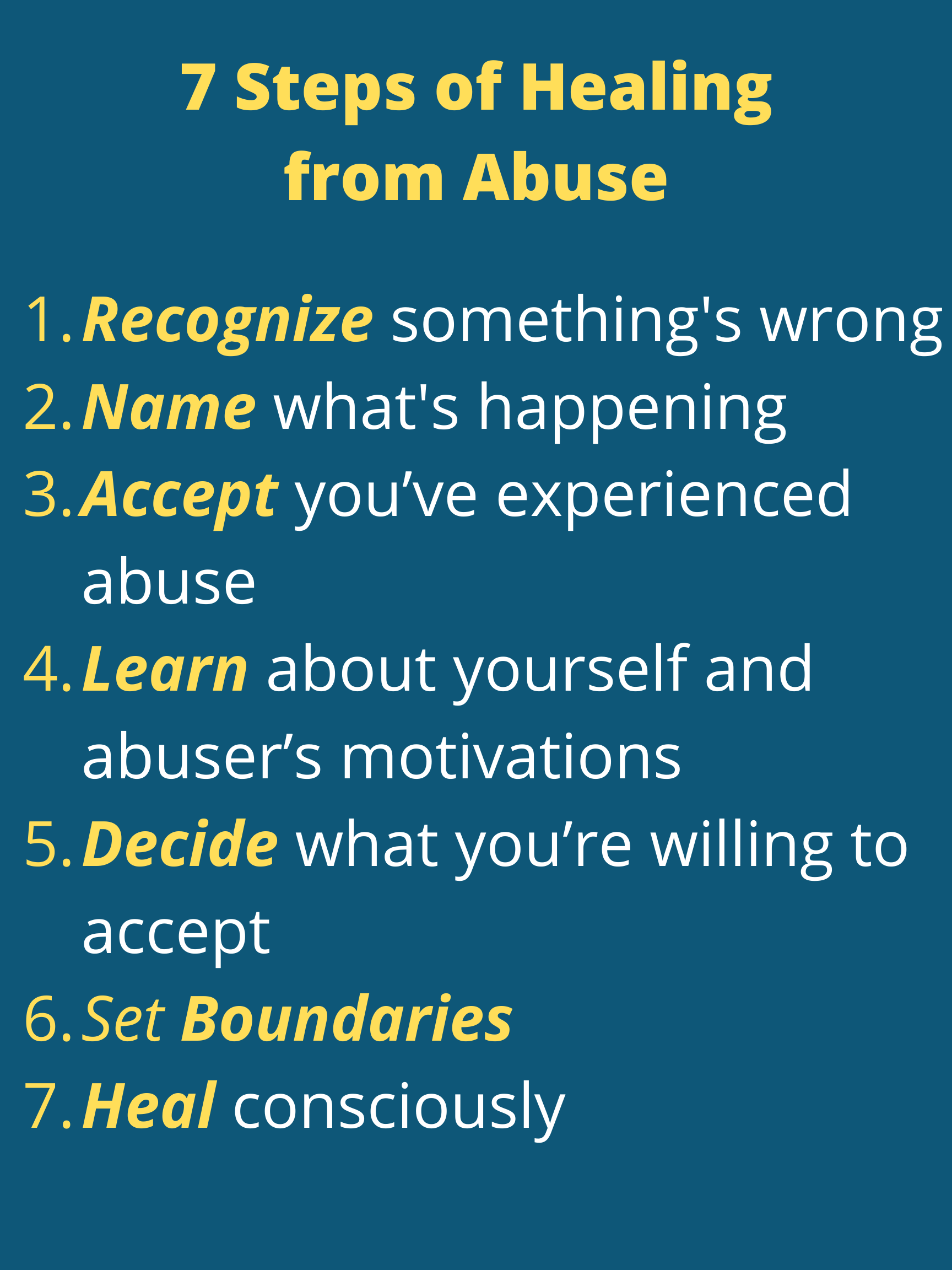 7 Steps of Healing from Abuse

1. Recognize something's wrong
2. Name what's happening
3. Accept you’ve experienced abuse
4. Learn about yourself and abuser’s motivations
5. Decide what you’re willing to accept
6. Set Boundaries
7. Heal consciously